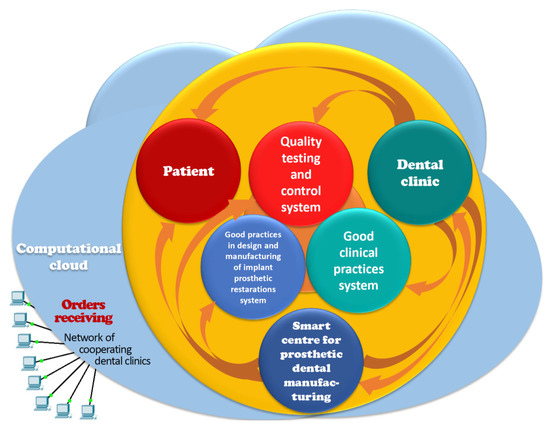 Patient

Quality testing and control system

Dental clinic

Good practices in design and manufacturing of implant prosthetic restarations system

Good clinical practices system

Smart centre for prosthetic dental manufacturing

Computational cloud

Orders receiving

Network of cooperating dental clinics